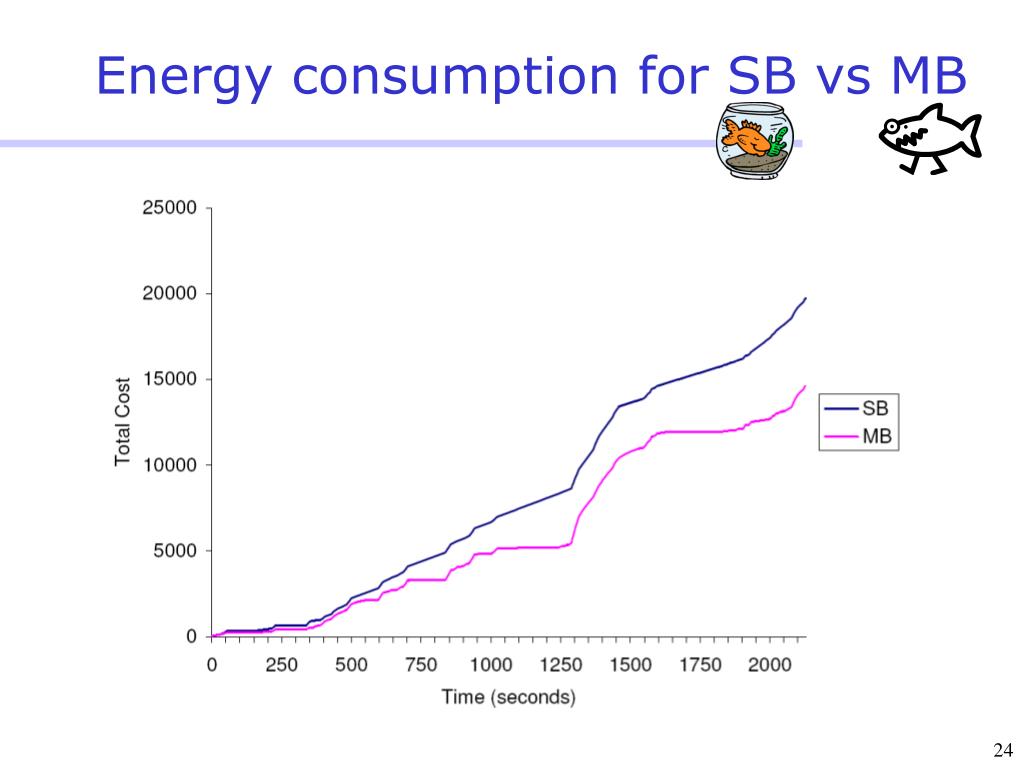 Energy consumption for SB vs MB

25000
20000
15000
10000
5000
0

Total Cost

0 250 500 750 1000 1250 1500 1750 2000

Time (seconds)

SB
MB

24